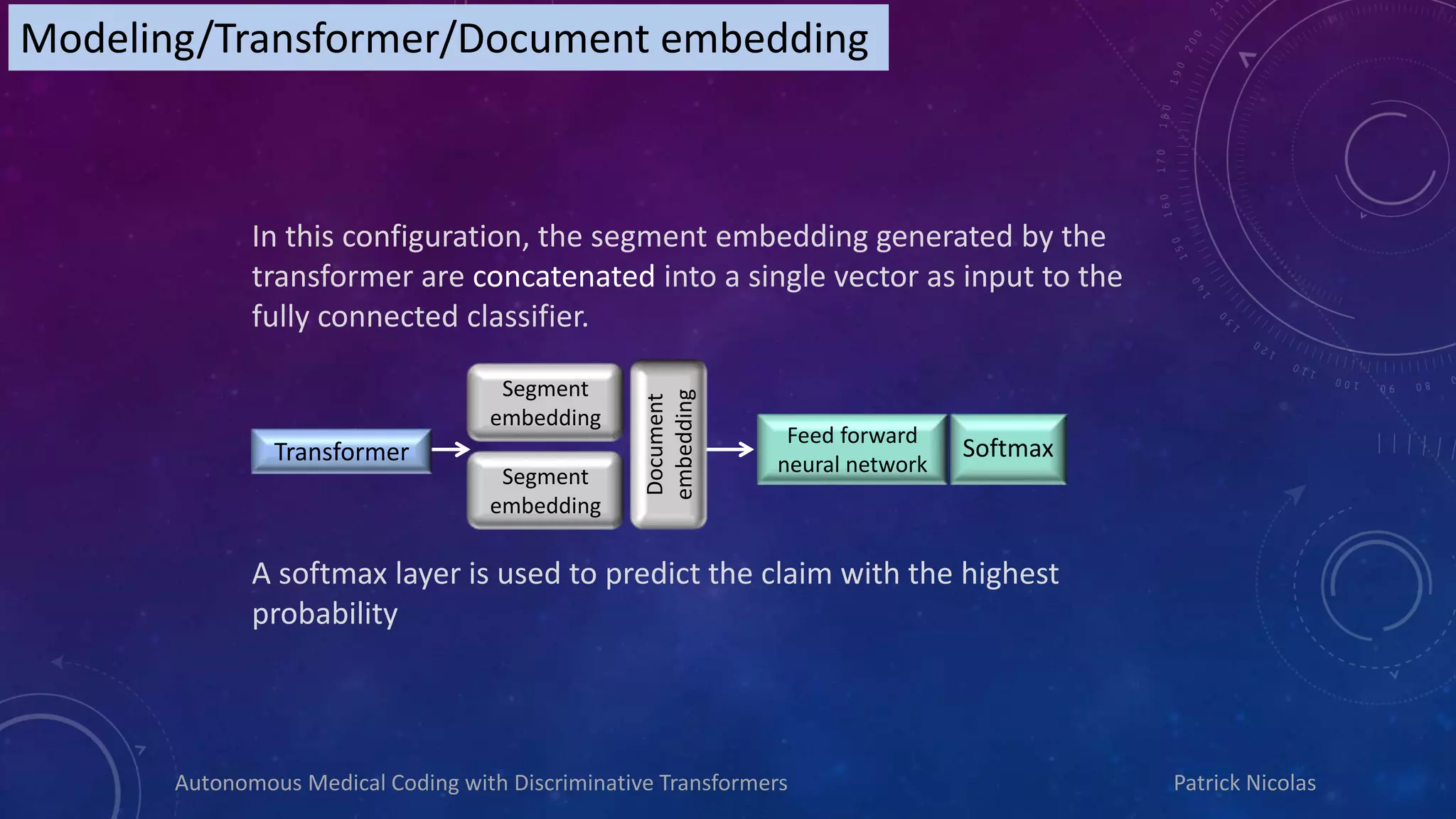 Modeling/Transformer/Document embedding

In this configuration, the segment embedding generated by the transformer are concatenated into a single vector as input to the fully connected classifier.

Transformer

Segment embedding

Segment embedding

Document embedding

Feed forward neural network

Softmax

A softmax layer is used to predict the claim with the highest probability

Autonomous Medical Coding with Discriminative Transformers

Patrick Nicolas